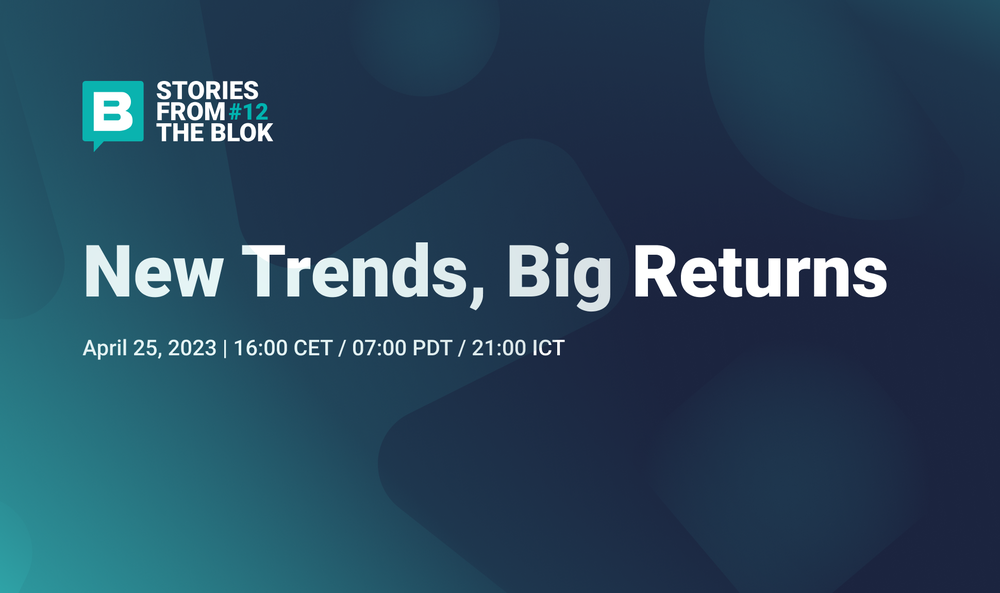 B
STORIES
FROM #12
THE BLOK

New Trends, Big Returns

April 25, 2023 | 16:00 CET / 07:00 PDT / 21:00 ICT